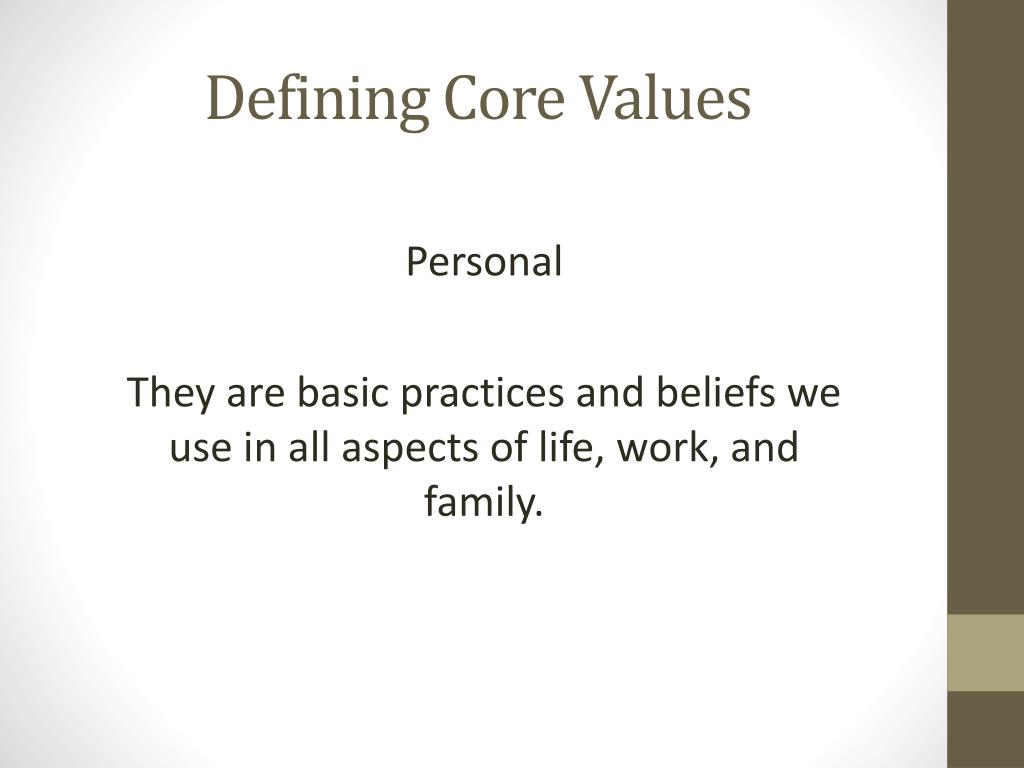 Defining Core Values

Personal

They are basic practices and beliefs we use in all aspects of life, work, and family.